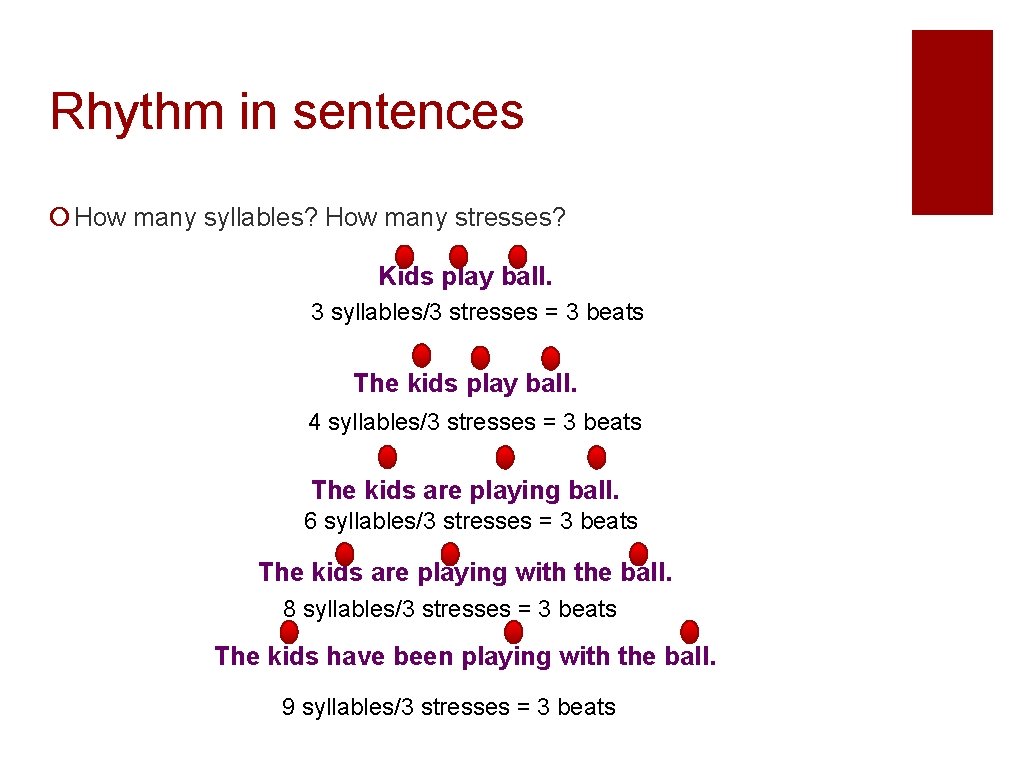 Rhythm in sentences

How many syllables? How many stresses?

Kids play ball.
3 syllables/3 stresses = 3 beats

The kids play ball.
4 syllables/3 stresses = 3 beats

The kids are playing ball.
6 syllables/3 stresses = 3 beats

The kids are playing with the ball.
8 syllables/3 stresses = 3 beats

The kids have been playing with the ball.
9 syllables/3 stresses = 3 beats